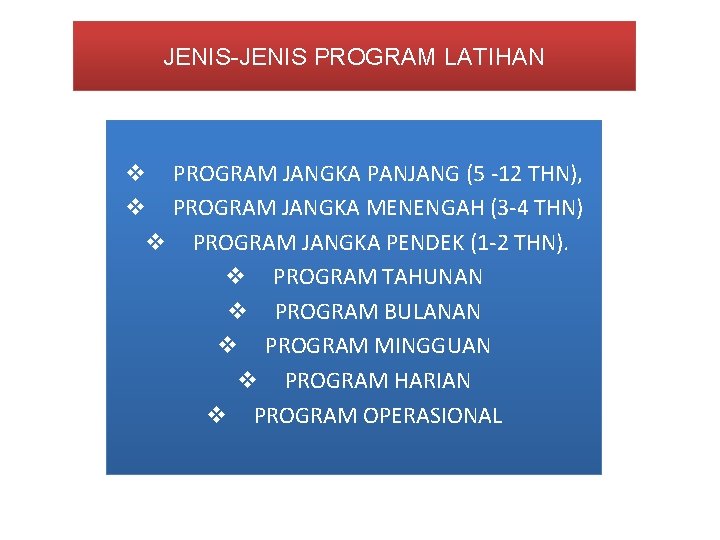 JENIS-JENIS PROGRAM LATIHAN

❖ PROGRAM JANGKA PANJANG (5 -12 THN),
❖ PROGRAM JANGKA MENENGAH (3-4 THN)
❖ PROGRAM JANGKA PENDEK (1-2 THN).
❖ PROGRAM TAHUNAN
❖ PROGRAM BULANAN
❖ PROGRAM MINGGUAN
❖ PROGRAM HARIAN
❖ PROGRAM OPERASIONAL